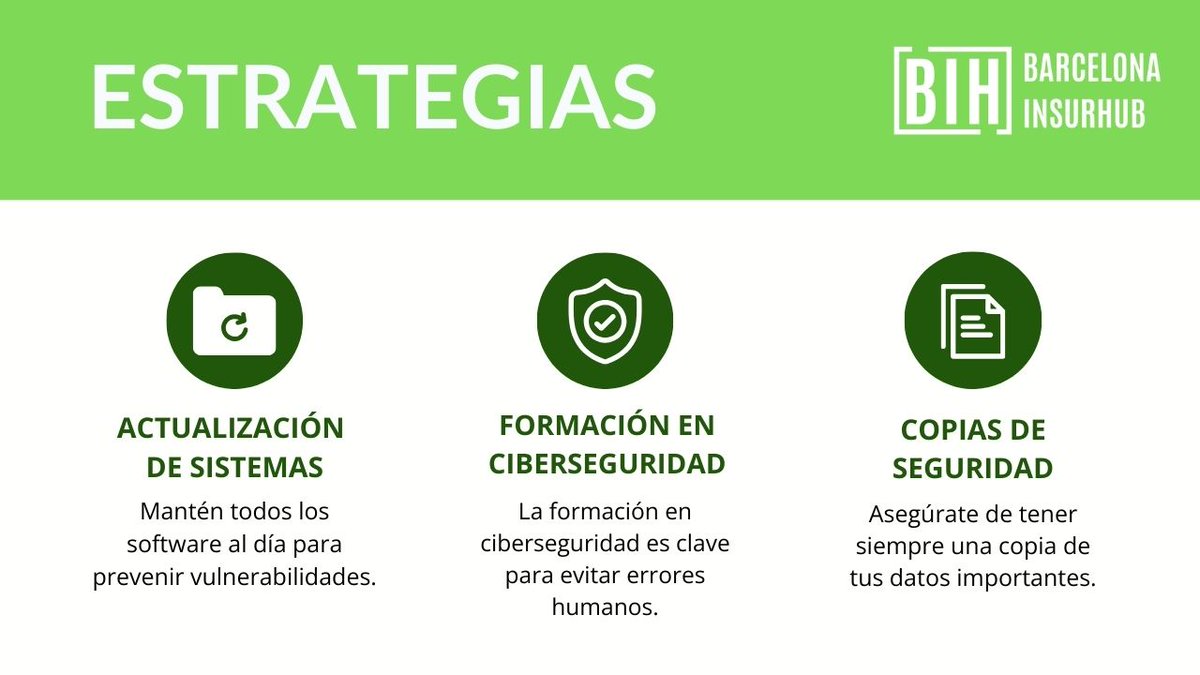 ESTRATEGIAS

BIH BARCELONA INSURHUB

ACTUALIZACIÓN DE SISTEMAS

Mantén todos los software al día para prevenir vulnerabilidades.

FORMACIÓN EN CIBERSEGURIDAD

La formación en ciberseguridad es clave para evitar errores humanos.

COPIAS DE SEGURIDAD

Asegúrate de tener siempre una copia de tus datos importantes.